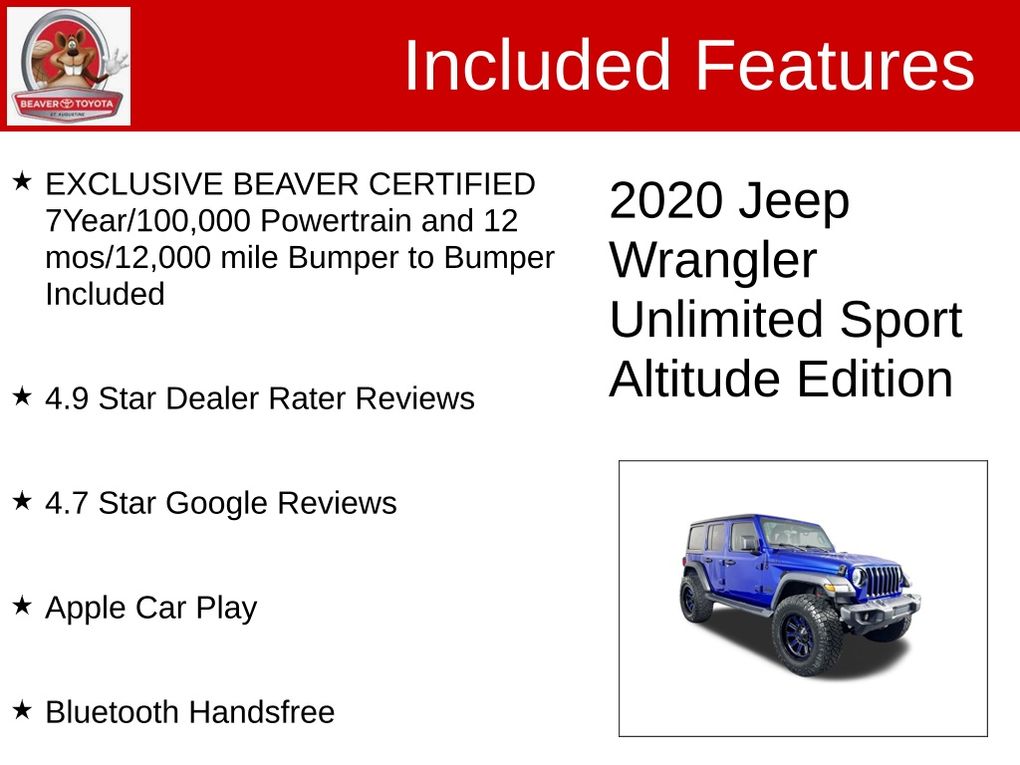 BEAVER TOYOTA
ST. AUGUSTINE

Included Features

★ EXCLUSIVE BEAVER CERTIFIED 7Year/100,000 Powertrain and 12 mos/12,000 mile Bumper to Bumper Included

★ 4.9 Star Dealer Rater Reviews

★ 4.7 Star Google Reviews

★ Apple Car Play

★ Bluetooth Handsfree

2020 Jeep Wrangler Unlimited Sport Altitude Edition